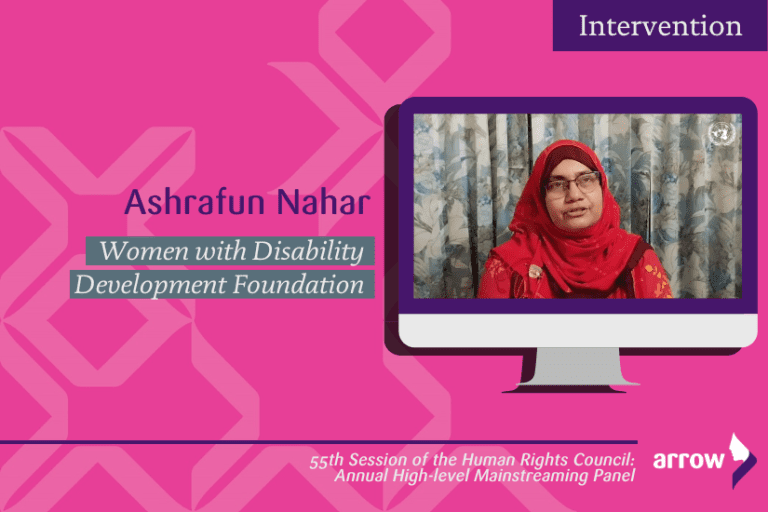 Intervention

Ashrafun Nahar

Women with Disability Development Foundation

55th Session of the Human Rights Council: Annual High-level Mainstreaming Panel

arrow